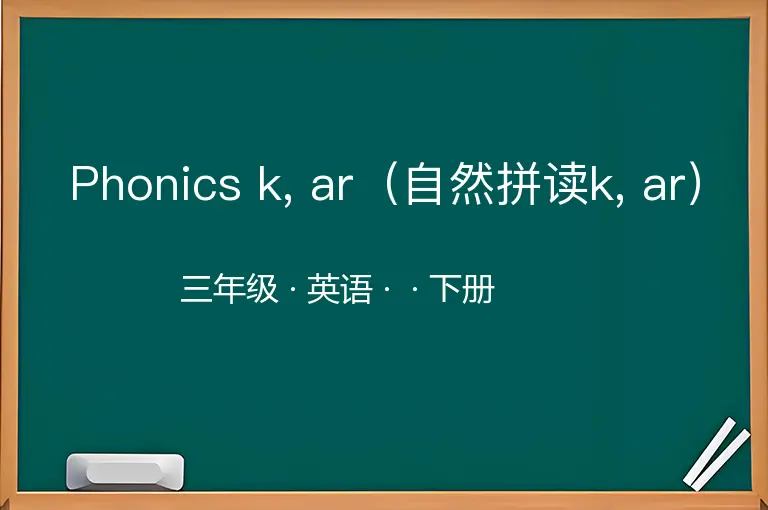 Phonics k, ar（自然拼读k, ar）

三年级 · 英语 · · 下册